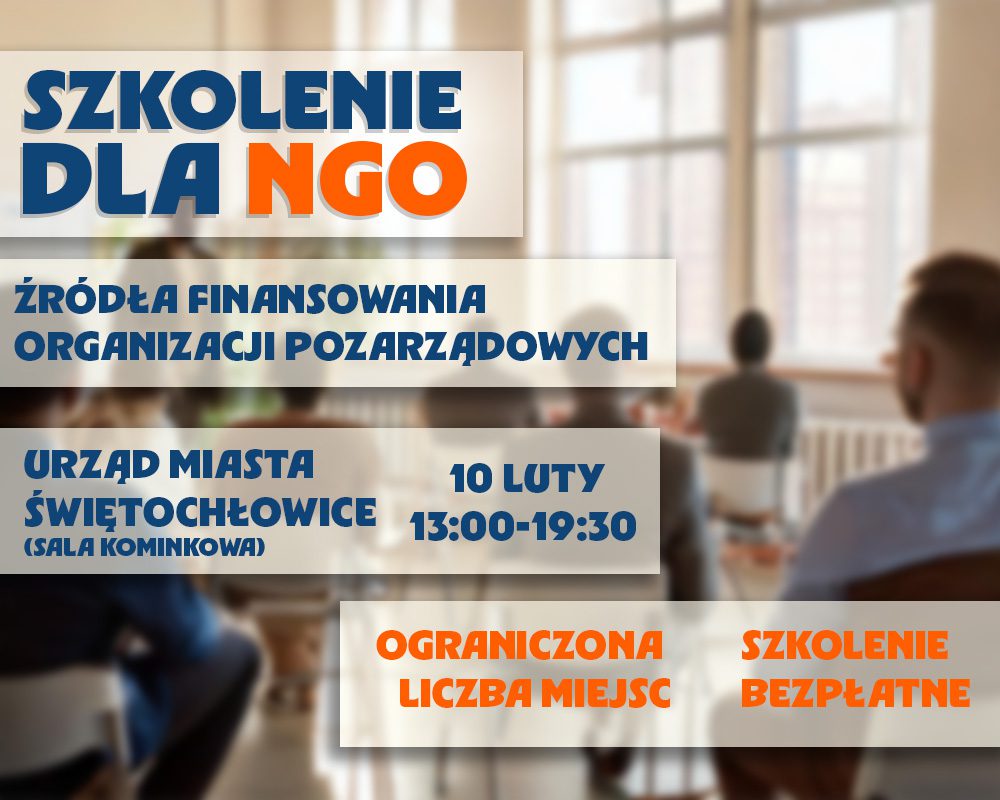 SZKOLENIE DLA NGO

ŹRÓDŁA FINANSOWANIA ORGANIZACJI POZARZĄDOWYCH

URZĄD MIASTA ŚWIĘTOCHŁOWICE (SALA KOMINKOWA)

10 LUTY 13:00-19:30

OGRANICZONA LICZBA MIEJSC

SZKOLENIE BEZPŁATNE